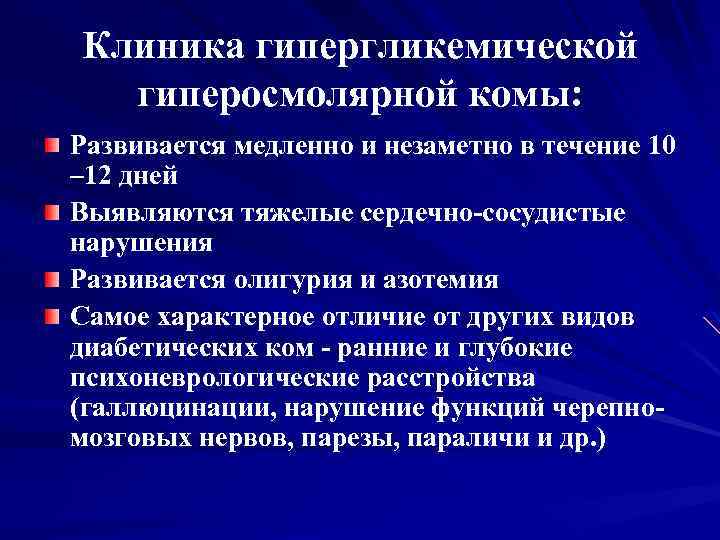 Клиника гипергликемической гиперосмолярной комы:

Развивается медленно и незаметно в течение 10 –12 дней

Выявляются тяжелые сердечно-сосудистые нарушения

Развивается олигурия и азотемия

Самое характерное отличие от других видов диабетических ком - ранние и глубокие психоневрологические расстройства (галлюцинации, нарушение функций черепно-мозговых нервов, парезы, параличи и др.)